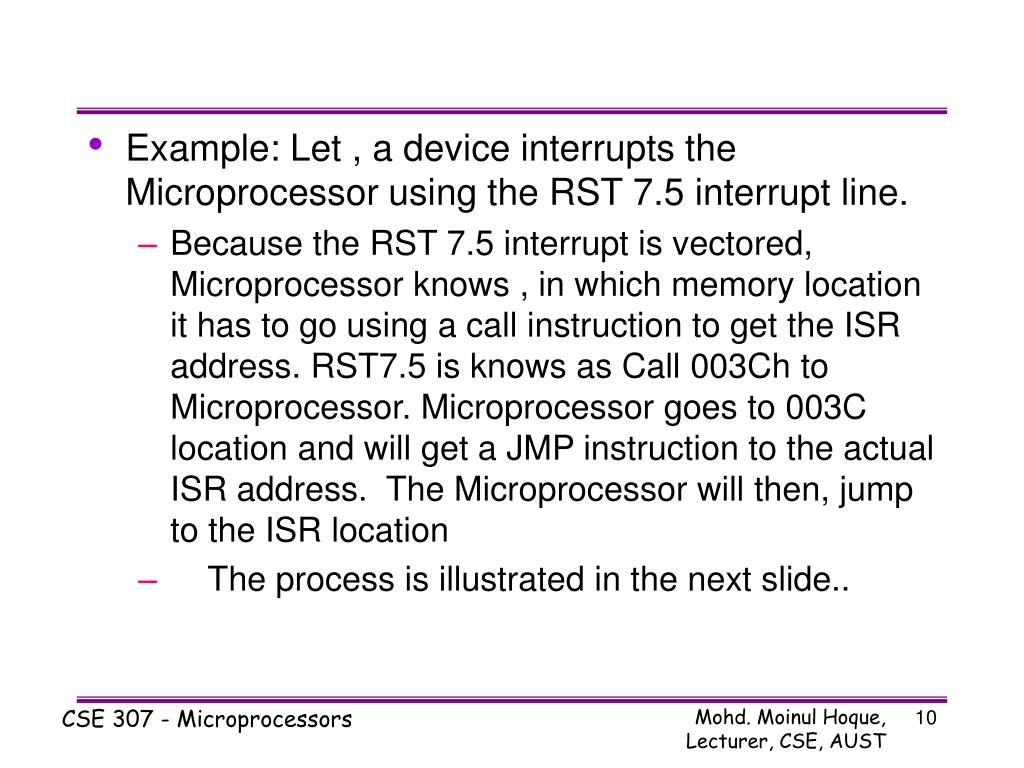 • Example: Let , a device interrupts the Microprocessor using the RST 7.5 interrupt line.

– Because the RST 7.5 interrupt is vectored, Microprocessor knows , in which memory location it has to go using a call instruction to get the ISR address. RST7.5 is knows as Call 003Ch to Microprocessor. Microprocessor goes to 003C location and will get a JMP instruction to the actual ISR address. The Microprocessor will then, jump to the ISR location

– The process is illustrated in the next slide..

CSE 307 - Microprocessors

Mohd. Moinul Hoque, Lecturer, CSE, AUST

10